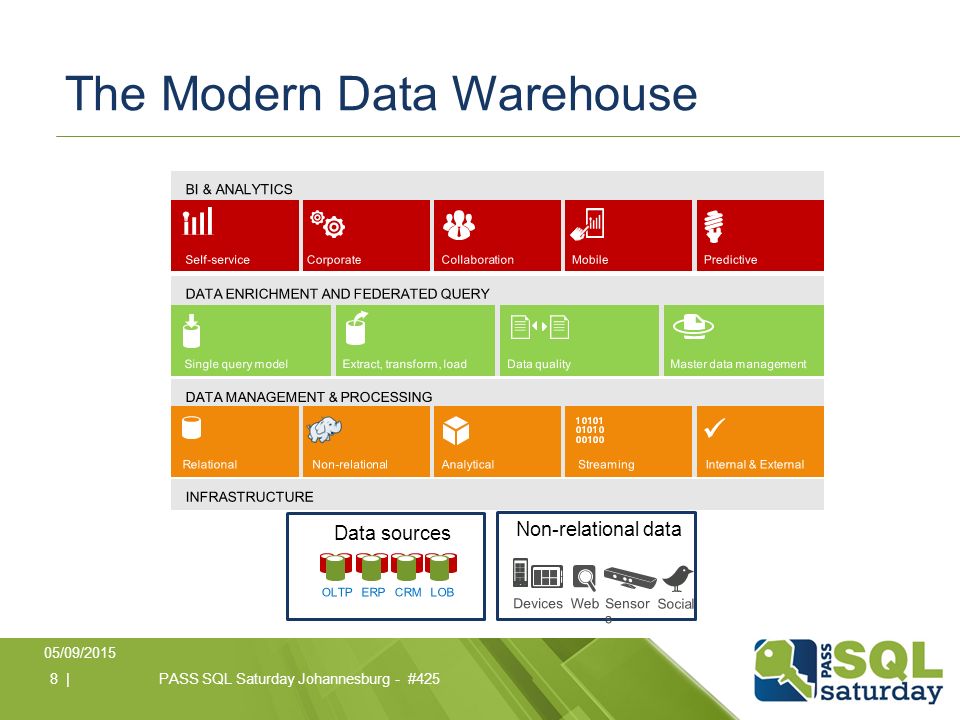 The Modern Data Warehouse

BI & ANALYTICS

Self-service

Corporate

Collaboration

Mobile

Predictive

DATA ENRICHMENT AND FEDERATED QUERY

Single query model

Extract, transform, load

Data quality

Master data management

DATA MANAGEMENT & PROCESSING

Relational

Non-relational

Analytical

10101
01010
00100
Streaming

Internal & External

INFRASTRUCTURE

Data sources

OLTP ERP CRM LOB

Non-relational data

Devices Web Sensor
s Social

05/09/2015

8 | PASS SQL Saturday Johannesburg - #425

PASS SQL saturday